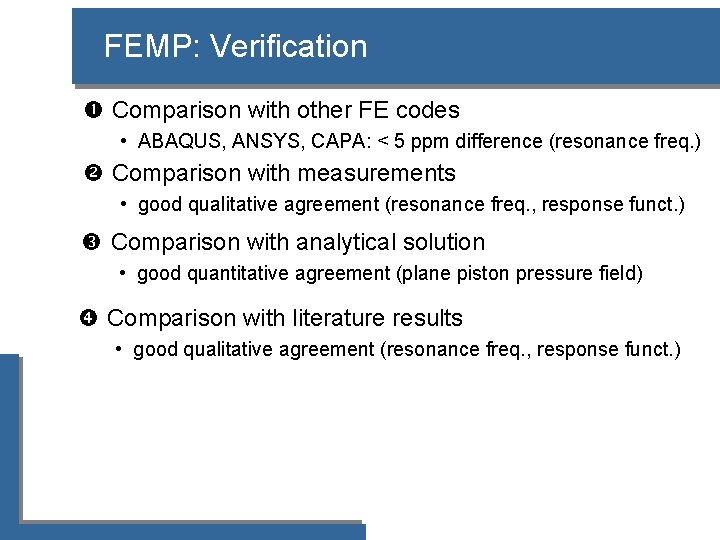 FEMP: Verification

❶ Comparison with other FE codes
• ABAQUS, ANSYS, CAPA: < 5 ppm difference (resonance freq.)

❷ Comparison with measurements
• good qualitative agreement (resonance freq., response funct.)

❸ Comparison with analytical solution
• good quantitative agreement (plane piston pressure field)

❹ Comparison with literature results
• good qualitative agreement (resonance freq., response funct.)